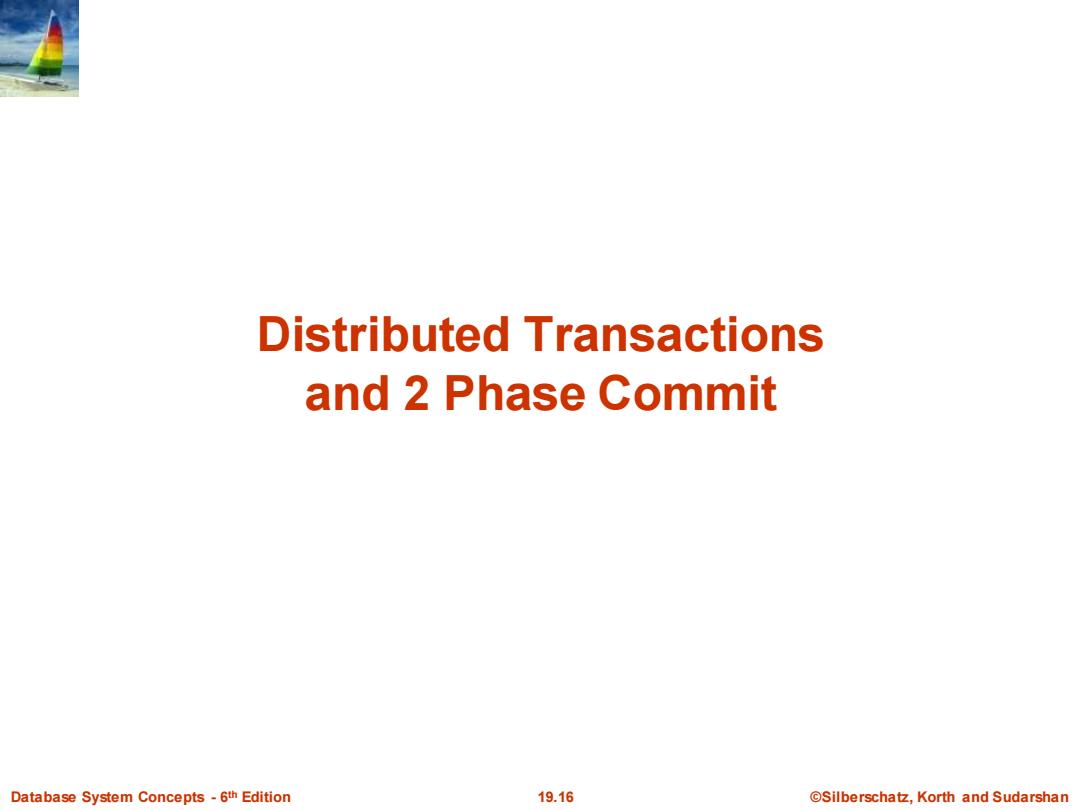 Distributed Transactions and 2 Phase Commit

Database System Concepts - 6th Edition

19.16

©Silberschatz, Korth and Sudarshan